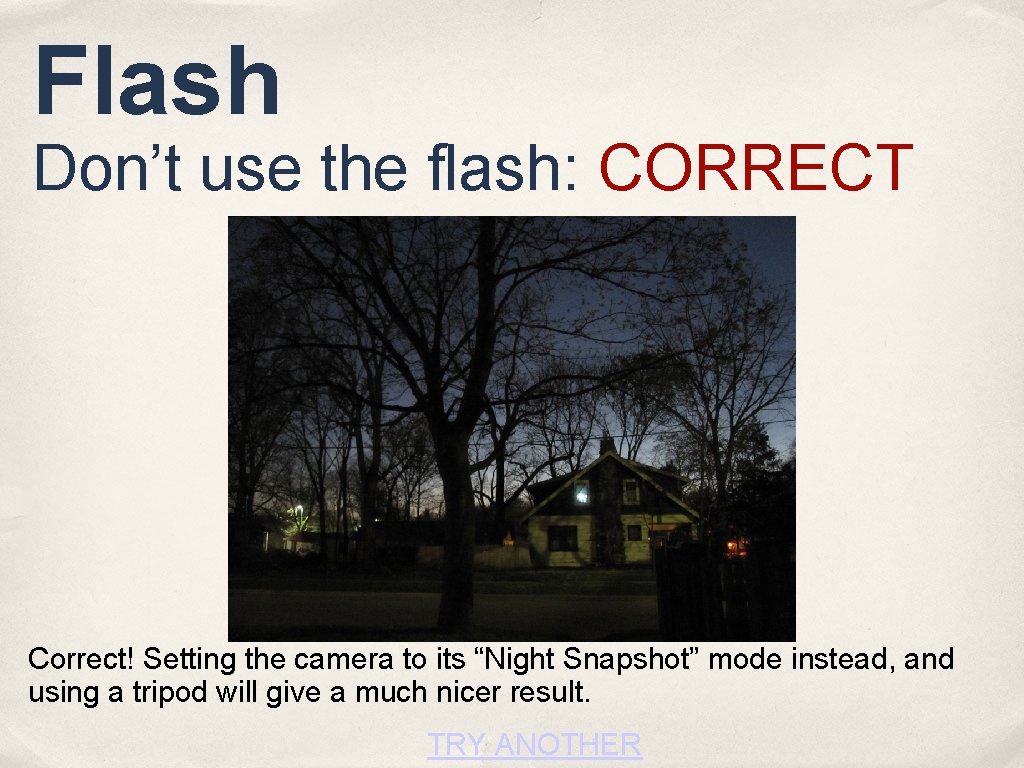 Flash

Don’t use the flash: CORRECT

Correct! Setting the camera to its “Night Snapshot” mode instead, and using a tripod will give a much nicer result.

TRY ANOTHER